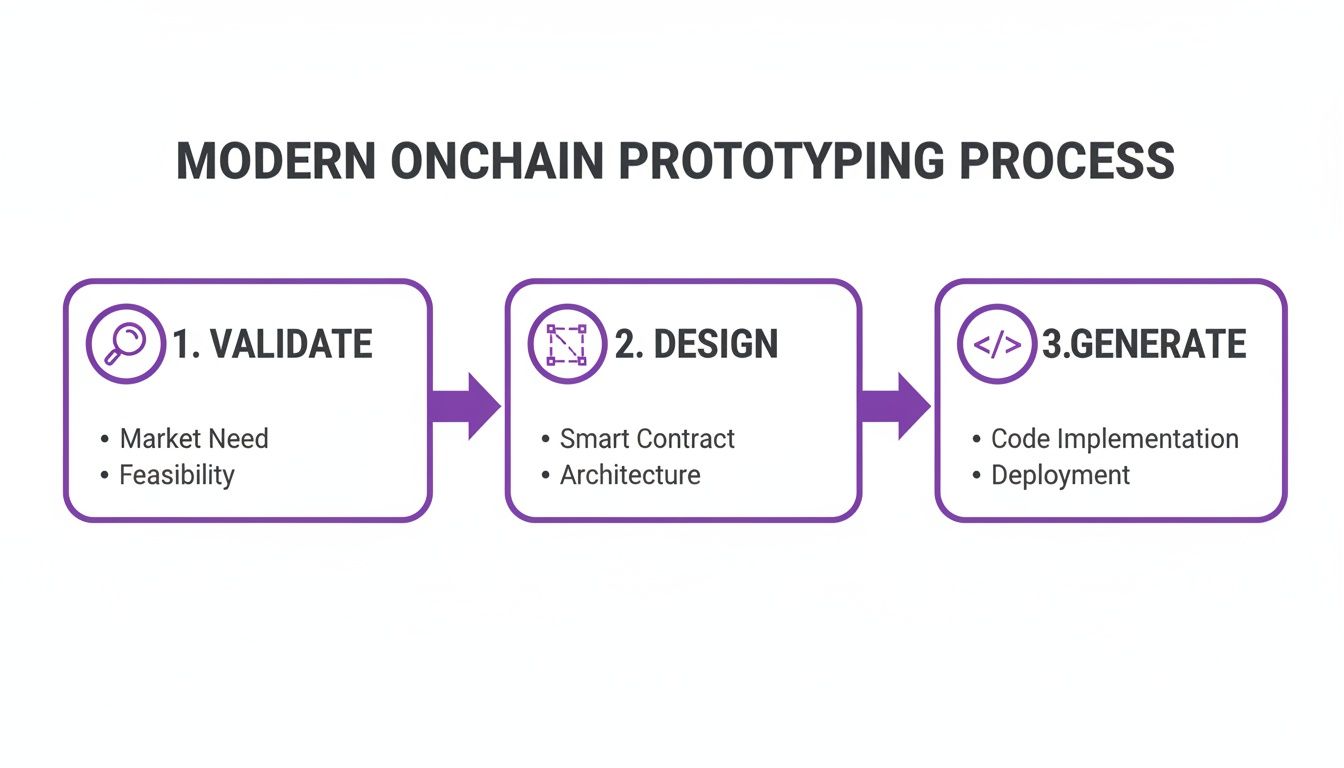 MODERN ONCHAIN PROTOTYPING PROCESS

1. VALIDATE

• Market Need
• Feasibility

2. DESIGN

• Smart Contract
• Architecture

</>
3.GENERATE

• Code Implementation
• Deployment